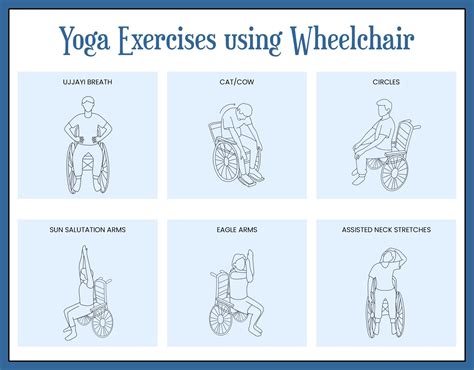 Yoga Exercises using Wheelchair

UJJAYI BREATH

CAT/COW

CIRCLES

SUN SALUTATION ARMS

EAGLE ARMS

ASSISTED NECK STRETCHES